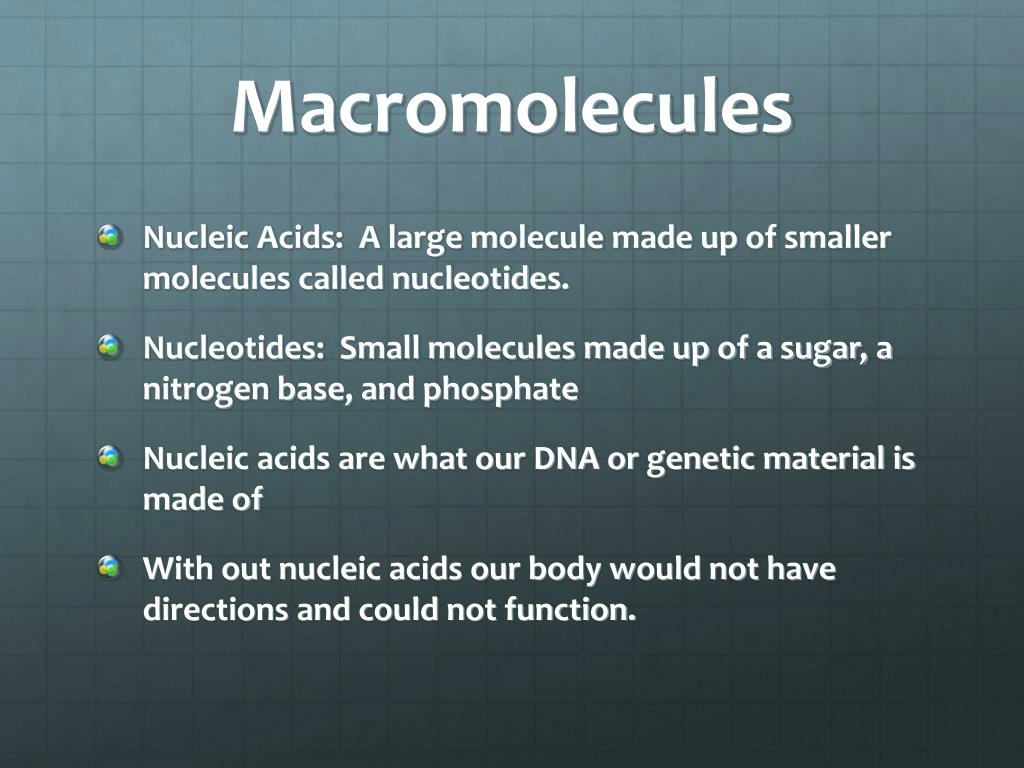 Macromolecules

Nucleic Acids: A large molecule made up of smaller molecules called nucleotides.

Nucleotides: Small molecules made up of a sugar, a nitrogen base, and phosphate

Nucleic acids are what our DNA or genetic material is made of

With out nucleic acids our body would not have directions and could not function.